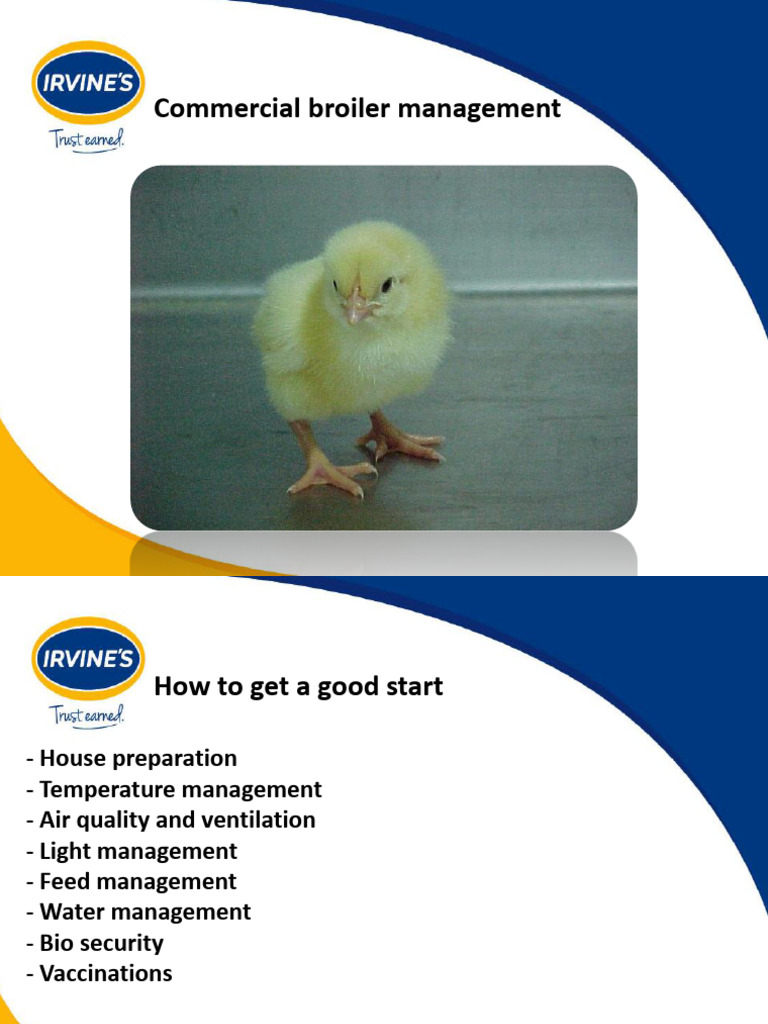 IRVINE'S
Trust earned.
Commercial broiler management

IRVINE'S
Trust earned.
How to get a good start

- House preparation
- Temperature management
- Air quality and ventilation
- Light management
- Feed management
- Water management
- Bio security
- Vaccinations